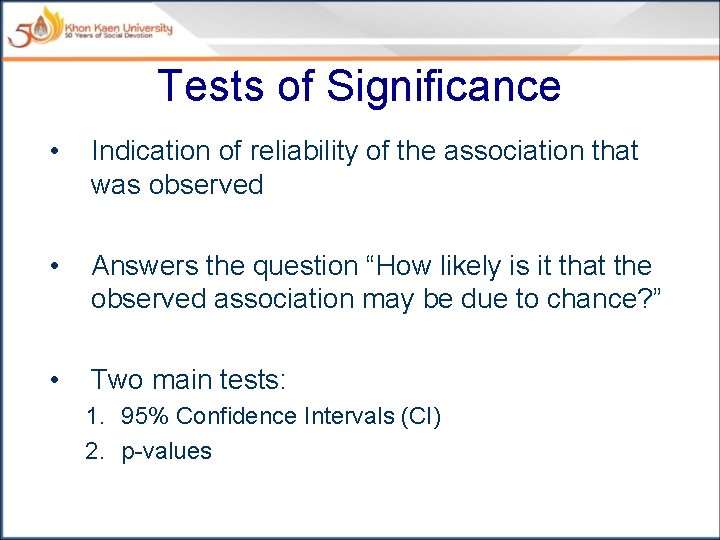 50 Khon Kaen University
50 Years of Social Devotion

Tests of Significance

• Indication of reliability of the association that was observed

• Answers the question “How likely is it that the observed association may be due to chance?”

• Two main tests:
1. 95% Confidence Intervals (CI)
2. p-values